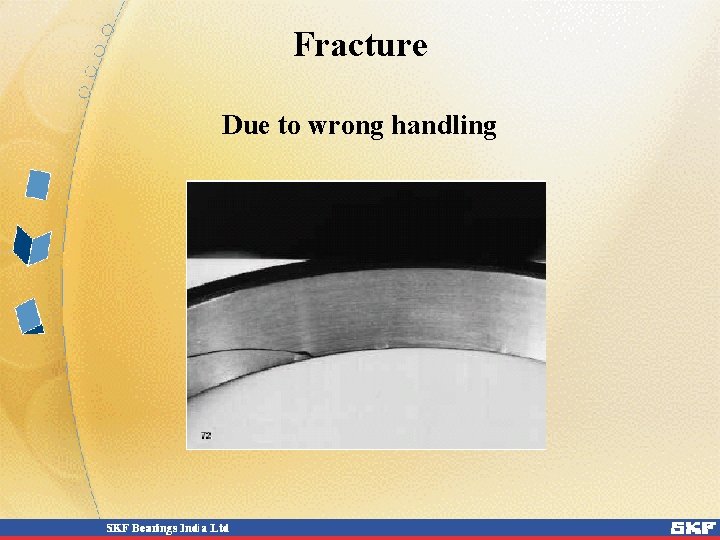 Fracture

Due to wrong handling

72

SKF Bearings India Ltd

SKF